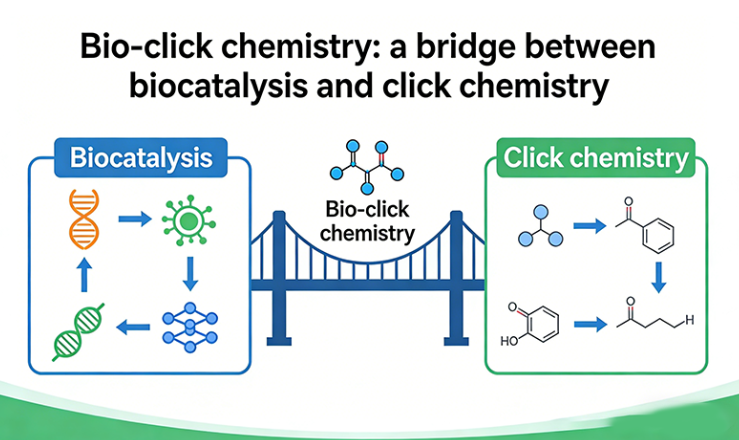 Bio-click chemistry: a bridge between biocatalysis and click chemistry

Biocatalysis

Bio-click chemistry

Click chemistry

O

O

HO

O

H